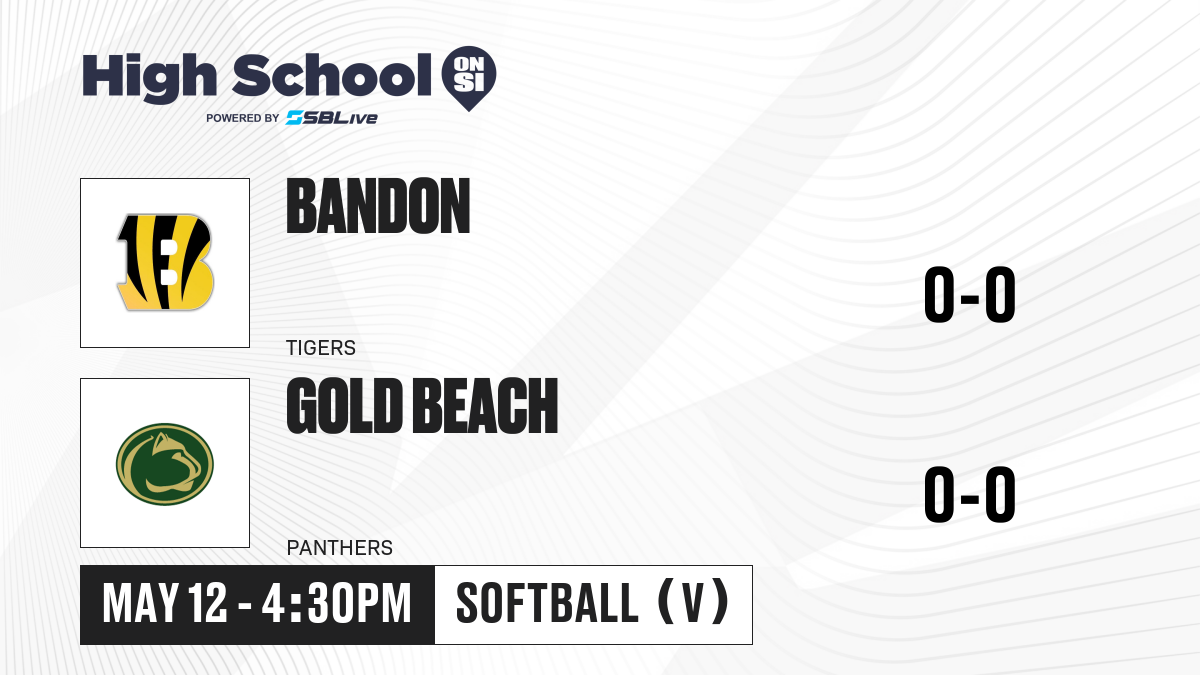 High School ON SI
POWERED BY SBLive

BANDON

TIGERS

0-0

GOLD BEACH

PANTHERS

0-0

MAY 12 - 4:30PM

SOFTBALL (V)